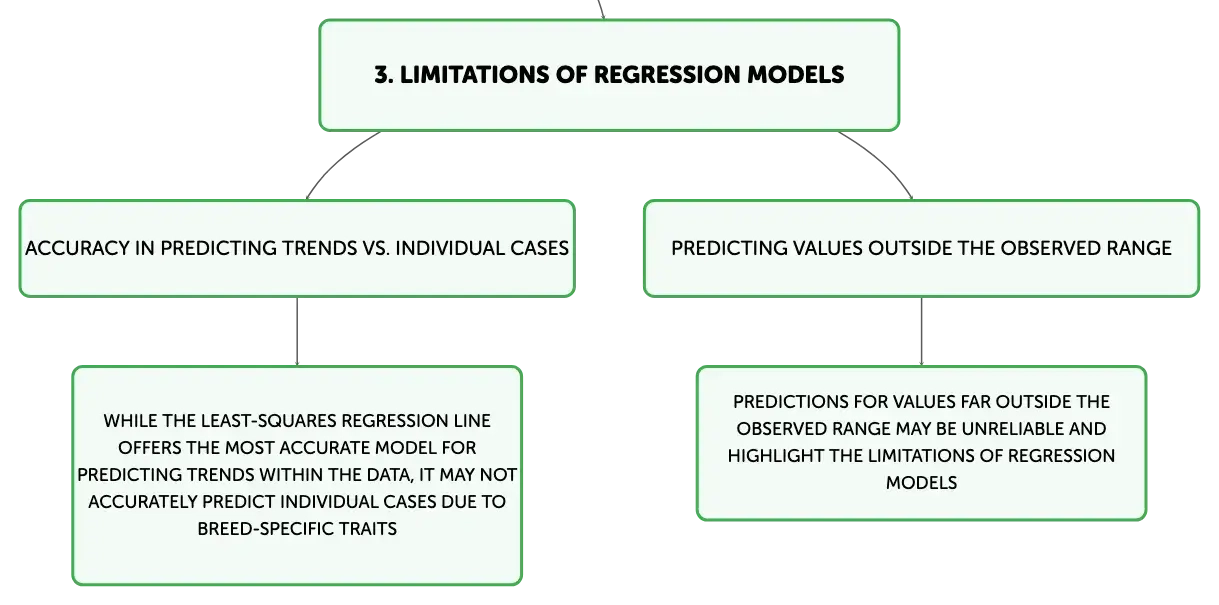 3. LIMITATIONS OF REGRESSION MODELS

ACCURACY IN PREDICTING TRENDS VS. INDIVIDUAL CASES

WHILE THE LEAST-SQUARES REGRESSION LINE OFFERS THE MOST ACCURATE MODEL FOR PREDICTING TRENDS WITHIN THE DATA, IT MAY NOT ACCURATELY PREDICT INDIVIDUAL CASES DUE TO BREED-SPECIFIC TRAITS

PREDICTING VALUES OUTSIDE THE OBSERVED RANGE

PREDICTIONS FOR VALUES FAR OUTSIDE THE OBSERVED RANGE MAY BE UNRELIABLE AND HIGHLIGHT THE LIMITATIONS OF REGRESSION MODELS